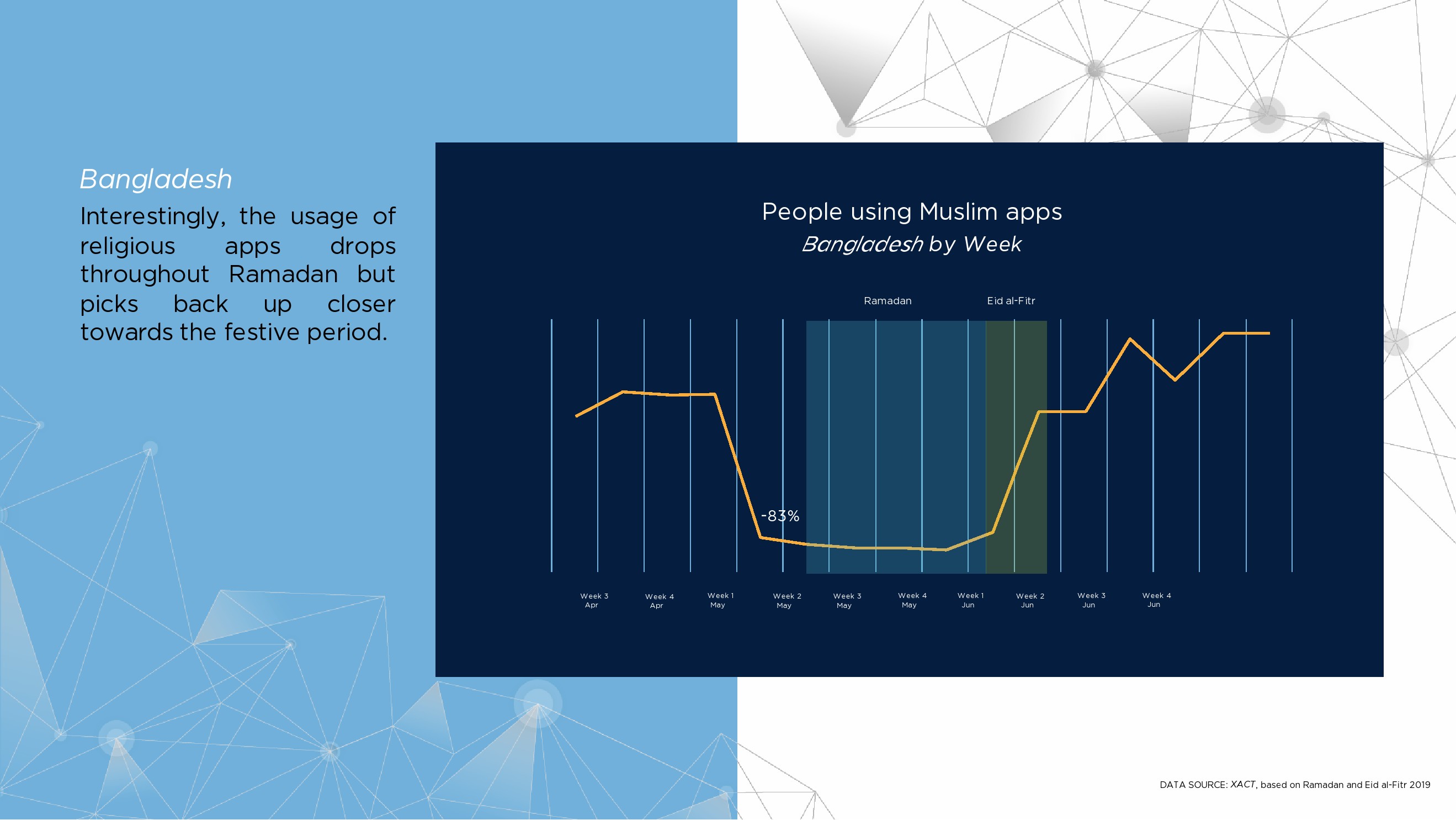 Bangladesh

Interestingly, the usage of religious apps drops throughout Ramadan but picks back up closer towards the festive period.

People using Muslim apps
Bangladesh by Week

Ramadan

Eid al-Fitr

-83%

Week 3 Apr
Week 4 Apr
Week 1 May
Week 2 May
Week 3 May
Week 4 May
Week 1 Jun
Week 2 Jun
Week 3 Jun
Week 4 Jun

DATA SOURCE: XACT, based on Ramadan and Eid al-Fitr 2019